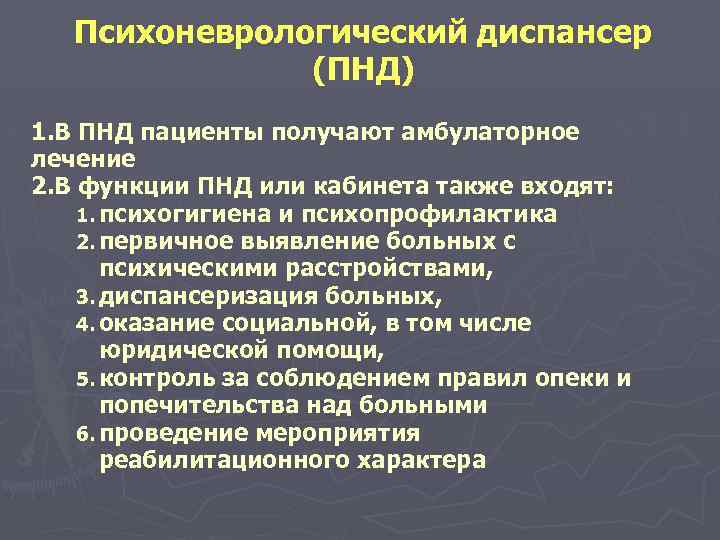 Психоневрологический диспансер (ПНД)

1.В ПНД пациенты получают амбулаторное лечение
2.В функции ПНД или кабинета также входят:
1. психогигиена и психопрофилактика
2. первичное выявление больных с психическими расстройствами,
3. диспансеризация больных,
4. оказание социальной, в том числе юридической помощи,
5. контроль за соблюдением правил опеки и попечительства над больными
6. проведение мероприятия реабилитационного характера